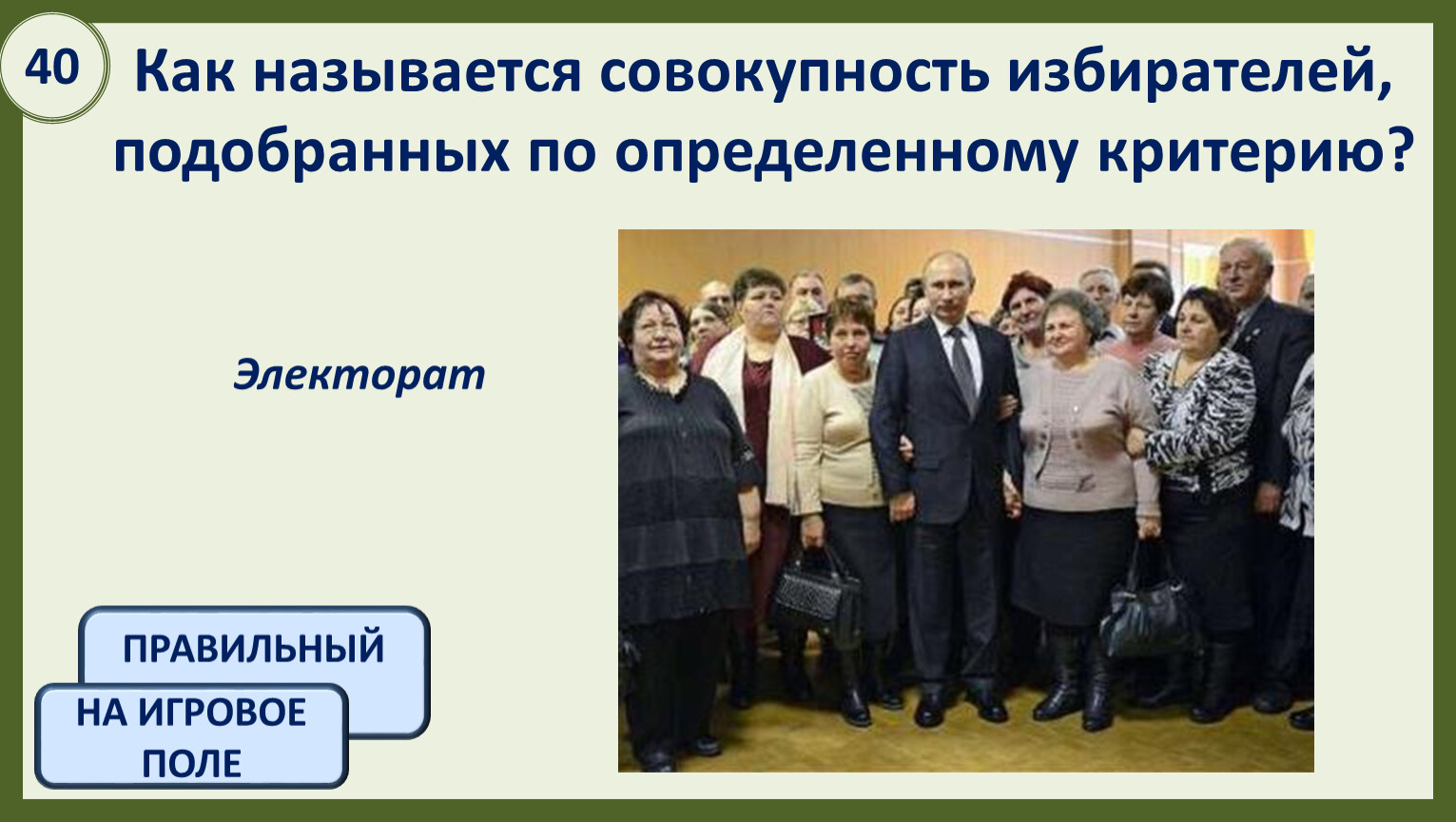 40

Как называется совокупность избирателей, подобранных по определенному критерию?

Электорат

ПРАВИЛЬНЫЙ

НА ИГРОВОЕ ПОЛЕ